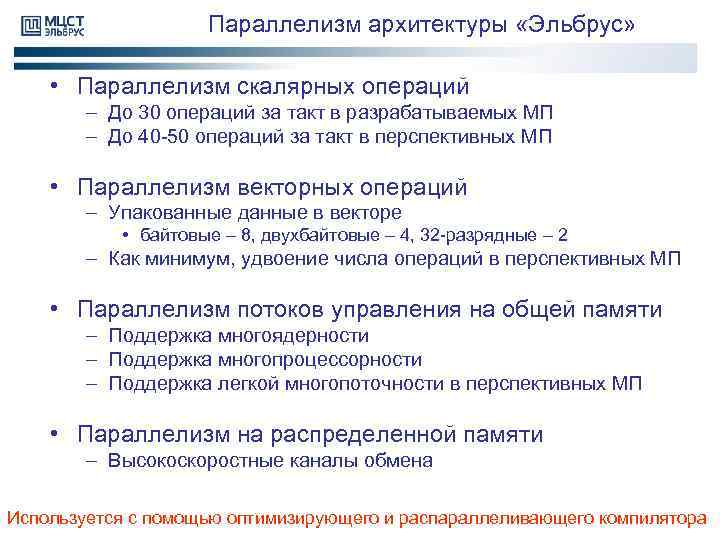 МЦСТ ЭЛЬБРУС

Параллелизм архитектуры «Эльбрус»

• Параллелизм скалярных операций
– До 30 операций за такт в разрабатываемых МП
– До 40-50 операций за такт в перспективных МП

• Параллелизм векторных операций
– Упакованные данные в векторе
• байтовые – 8, двухбайтовые – 4, 32-разрядные – 2
– Как минимум, удвоение числа операций в перспективных МП

• Параллелизм потоков управления на общей памяти
– Поддержка многоядерности
– Поддержка многопроцессорности
– Поддержка легкой многопоточности в перспективных МП

• Параллелизм на распределенной памяти
– Высокоскоростные каналы обмена

Используется с помощью оптимизирующего и распараллеливающего компилятора